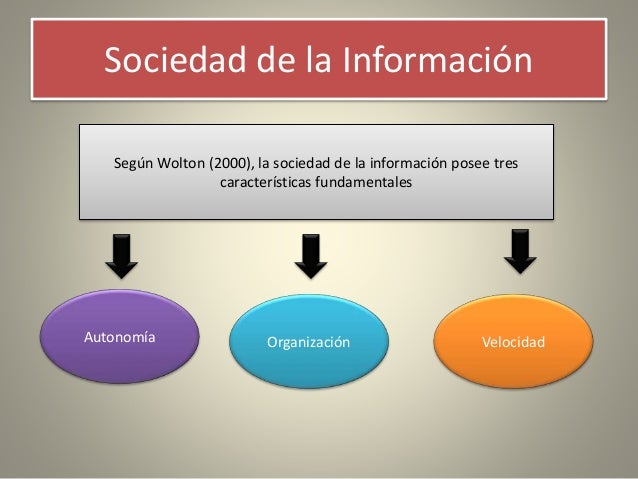 Sociedad de la Información

Según Wolton (2000), la sociedad de la información posee tres características fundamentales

Autonomía

Organización

Velocidad